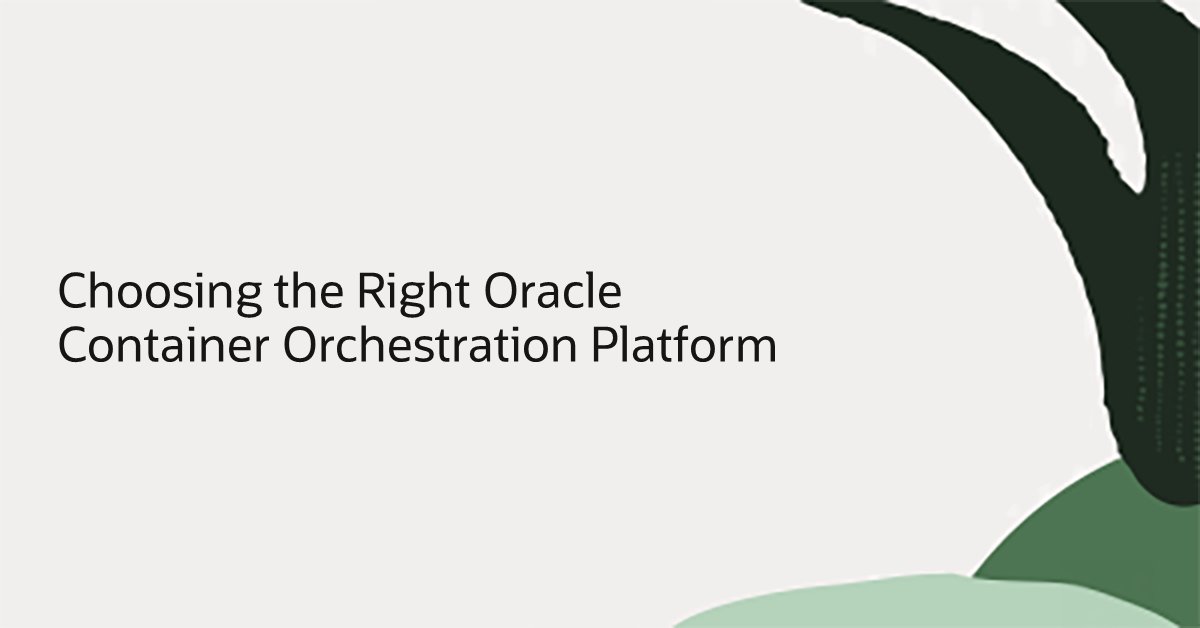 Choosing the Right Oracle
Container Orchestration Platform